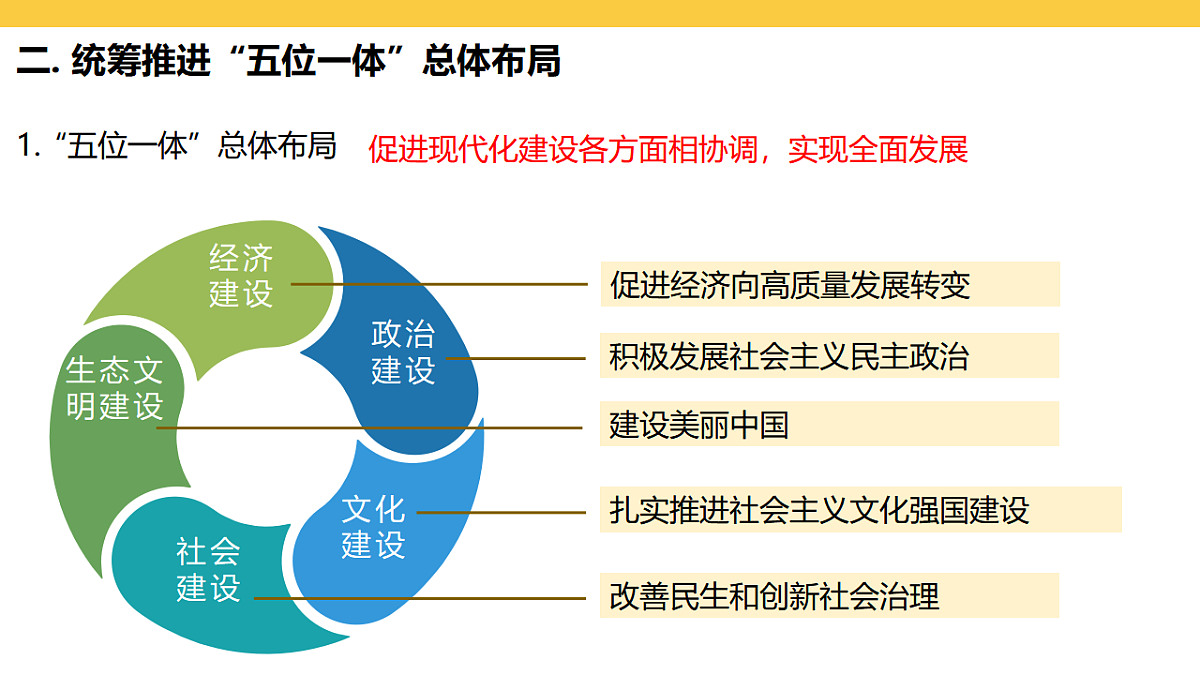 二. 统筹推进“五位一体”总体布局

1.“五位一体”总体布局 促进现代化建设各方面相协调，实现全面发展

经济建设
政治建设
生态文明建设
文化建设
社会建设

促进经济向高质量发展转变
积极发展社会主义民主政治
建设美丽中国
扎实推进社会主义文化强国建设
改善民生和创新社会治理